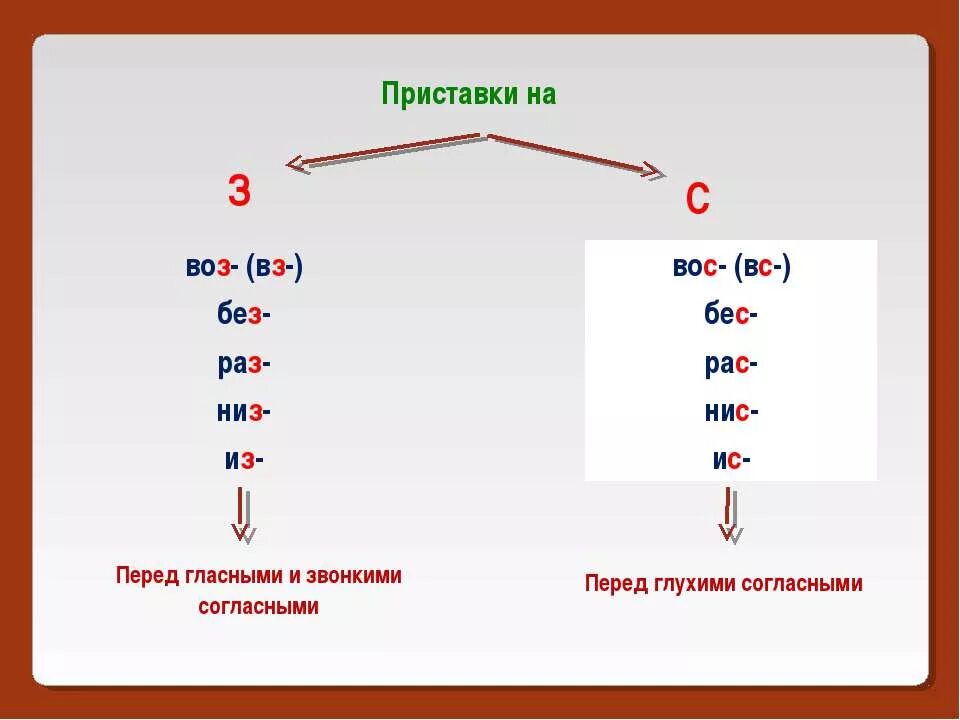 Приставки на

З

воз- (вз-)
без-
раз-
низ-
из-

Перед гласными и звонкими согласными

С

вос- (вс-)
бес-
рас-
нис-
ис-

Перед глухими согласными